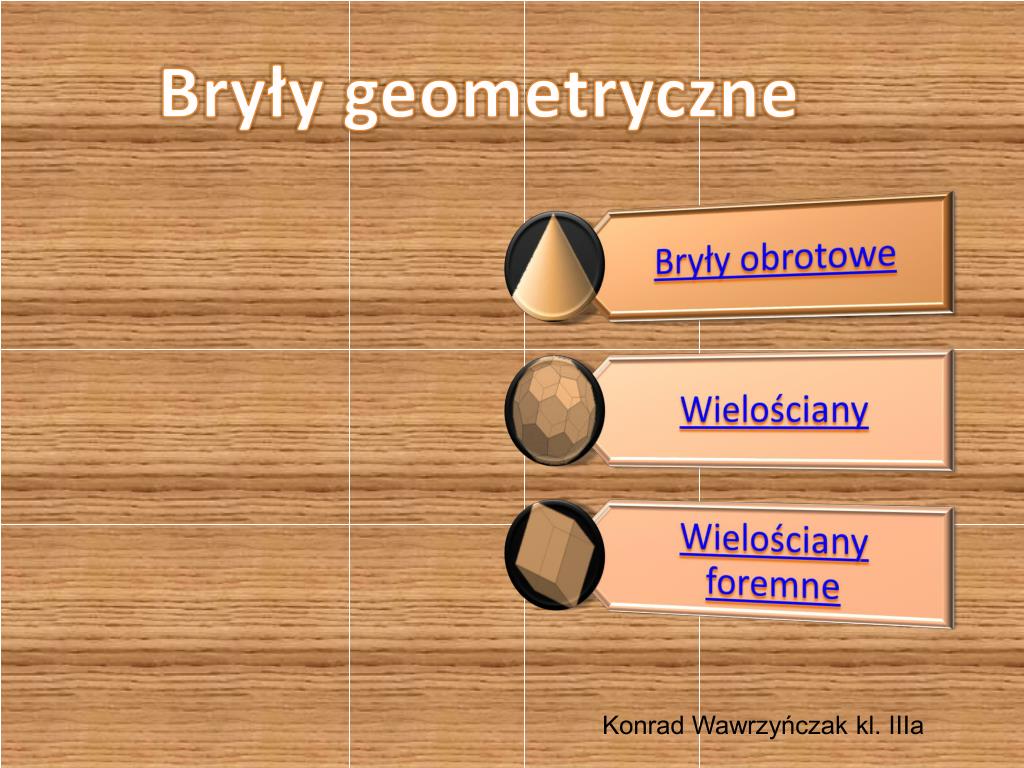 Bryły geometryczne

Bryły obrotowe

Wielościany

Wielościany foremne

Konrad Wawrzyńczak kl. IIIa